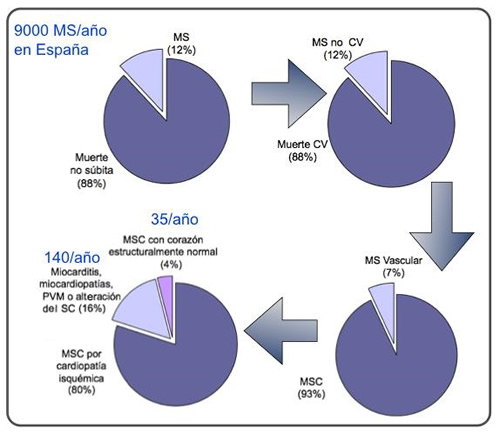 9000 MS/año en España

MS (12%)

Muerte no súbita (88%)

MS no CV (12%)

Muerte CV (88%)

MS Vascular (7%)

MSC (93%)

35/año

MSC con corazón estructuralmente normal (4%)

140/año

Miocarditis, miocardiopatías, PVM o alteración del SC (16%)

MSC por cardiopatía isquémica (80%)